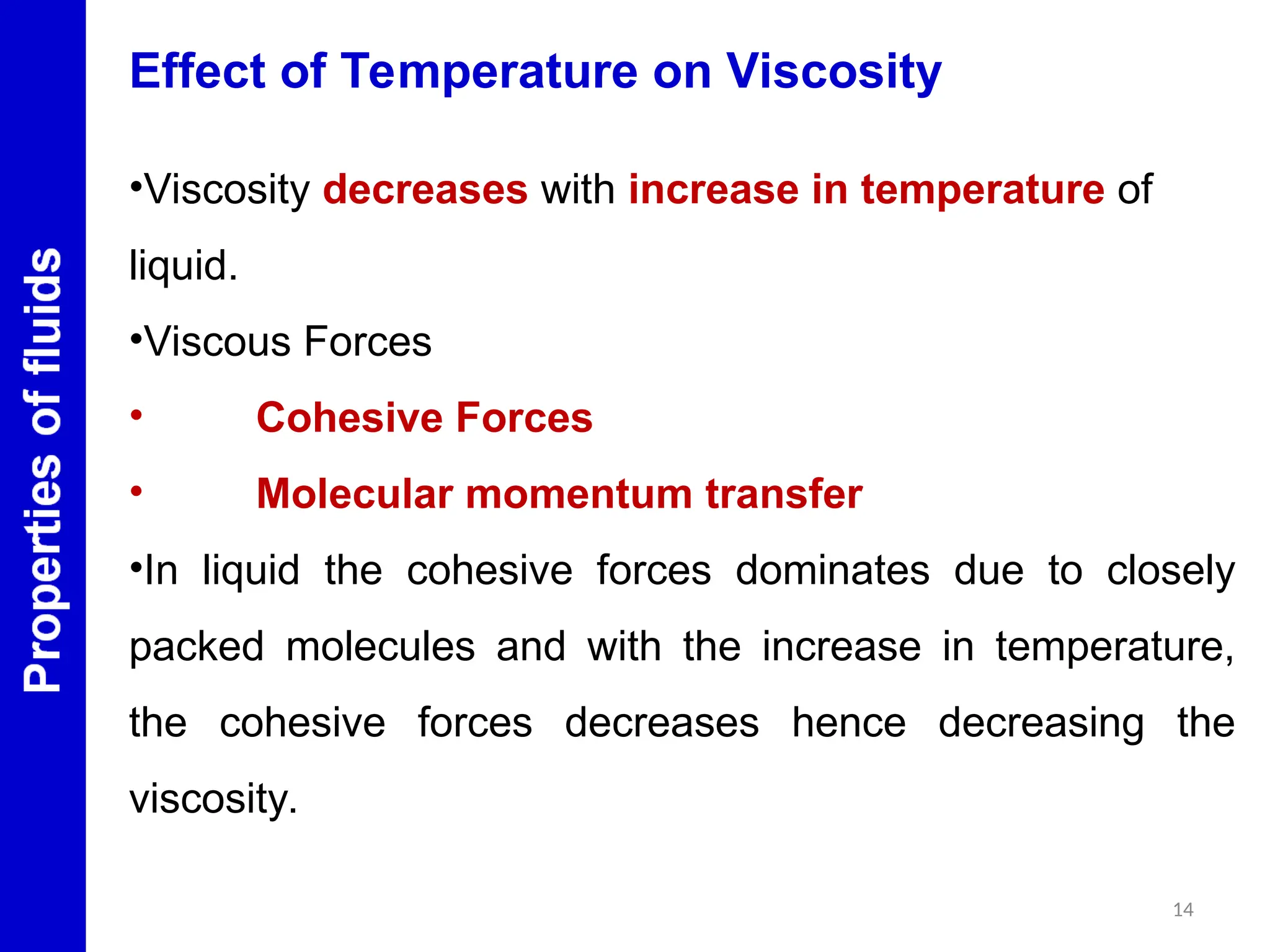 Properties of fluids

Effect of Temperature on Viscosity

•Viscosity decreases with increase in temperature of liquid.

•Viscous Forces

• Cohesive Forces

• Molecular momentum transfer

•In liquid the cohesive forces dominates due to closely packed molecules and with the increase in temperature, the cohesive forces decreases hence decreasing the viscosity.

14